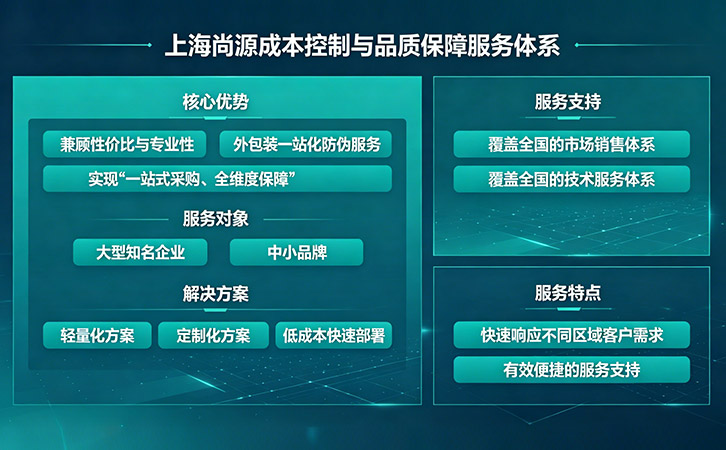 上海尚源成本控制与品质保障服务体系

核心优势

兼顾性价比与专业性

外包装一站化防伪服务

实现“一站式采购、全维度保障”

服务对象

大型知名企业

中小品牌

解决方案

轻量化方案

定制化方案

低成本快速部署

服务支持

覆盖全国的市场销售体系

覆盖全国的技术服务体系

服务特点

快速响应不同区域客户需求

有效便捷的服务支持